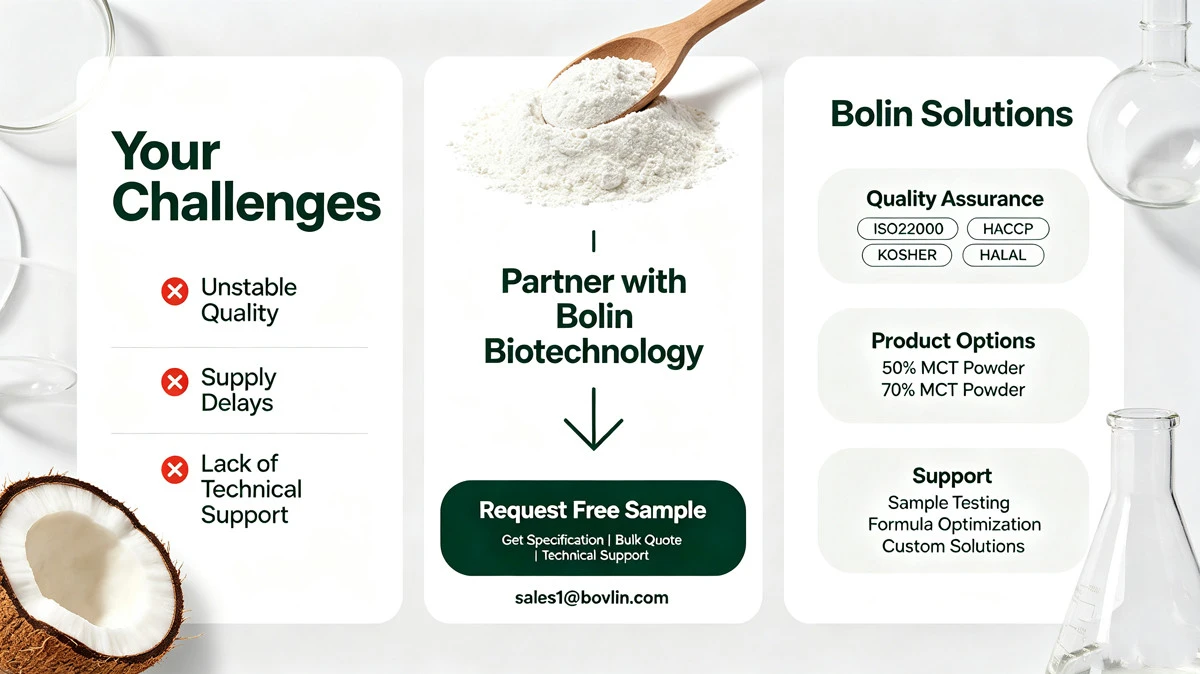 Your Challenges

Unstable Quality

Supply Delays

Lack of Technical Support

Partner with Bolin Biotechnology

Request Free Sample

Get Specification | Bulk Quote | Technical Support

sales1@bovlin.com

Bolin Solutions

Quality Assurance

ISO22000
HACCP
KOSHER
HALAL

Product Options

50% MCT Powder
70% MCT Powder

Support

Sample Testing
Formula Optimization
Custom Solutions